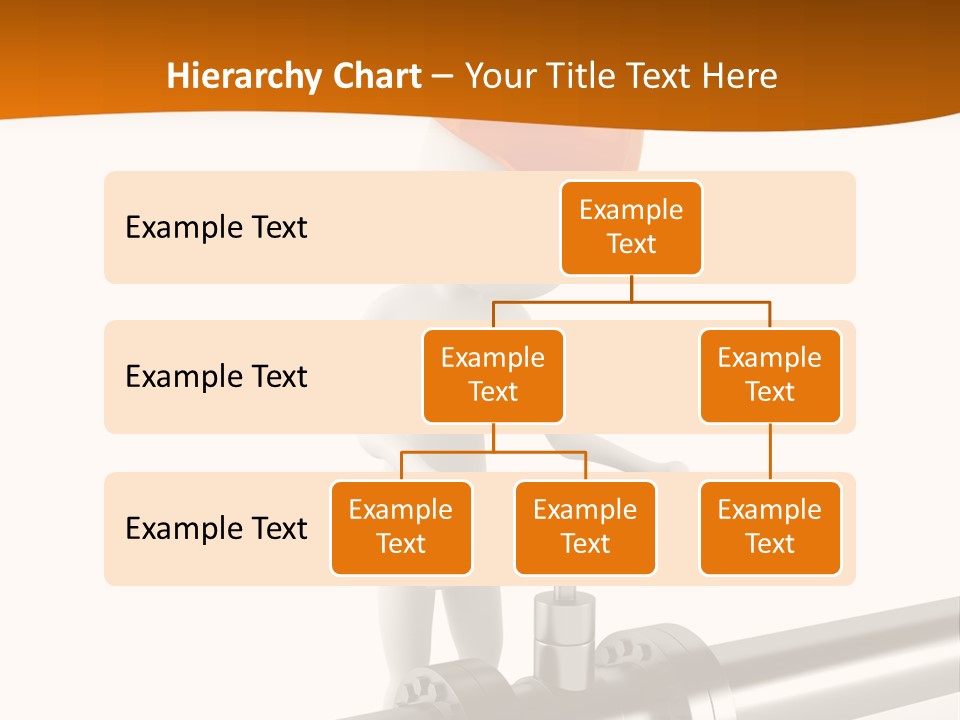 Hierarchy Chart – Your Title Text Here

Example Text

Example Text

Example Text

Example Text

Example Text

Example Text

Example Text

Example Text

Example Text